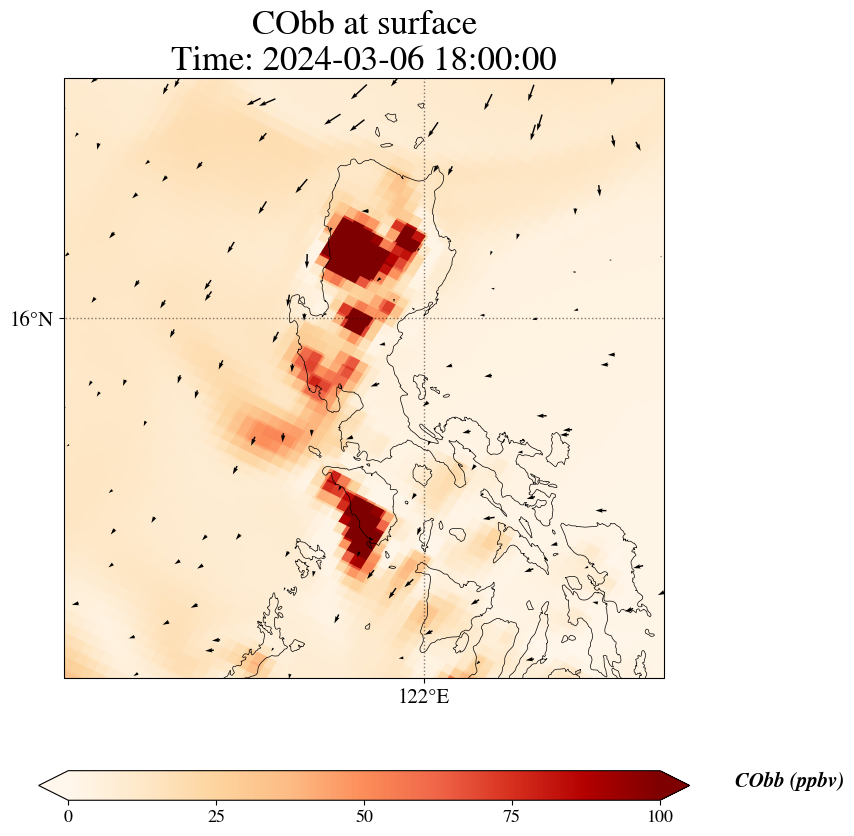 CObb at surface
Time: 2024-03-06 18:00:00

16°N

122°E

0
25
50
75
100

CObb (ppbv)